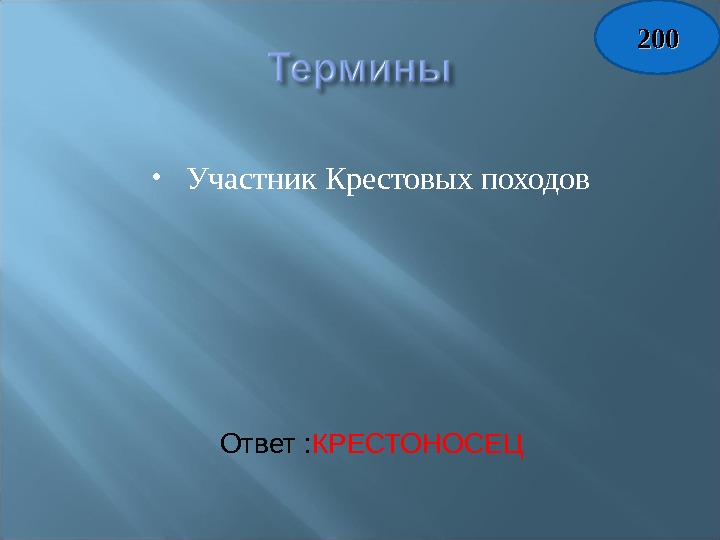 200

Термины

• Участник Крестовых походов

Ответ :КРЕСТОНОСЕЦ